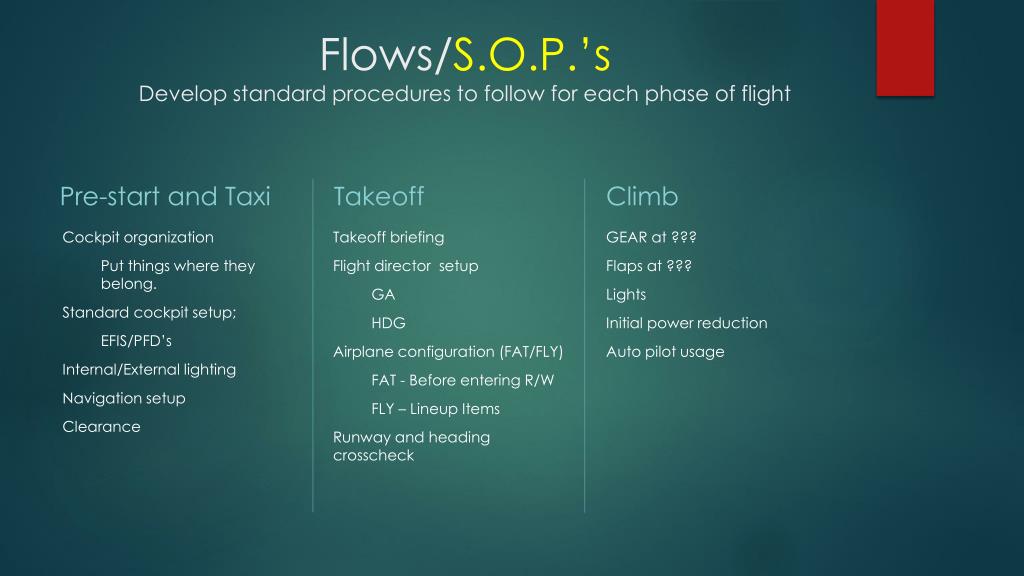 Flows/S.O.P.'s

Develop standard procedures to follow for each phase of flight

Pre-start and Taxi

Cockpit organization

Put things where they belong.

Standard cockpit setup;

EFIS/PFD's

Internal/External lighting

Navigation setup

Clearance

Takeoff

Takeoff briefing

Flight director setup

GA

HDG

Airplane configuration (FAT/FLY)

FAT - Before entering R/W

FLY – Lineup Items

Runway and heading crosscheck

Climb

GEAR at ???

Flaps at ???

Lights

Initial power reduction

Auto pilot usage